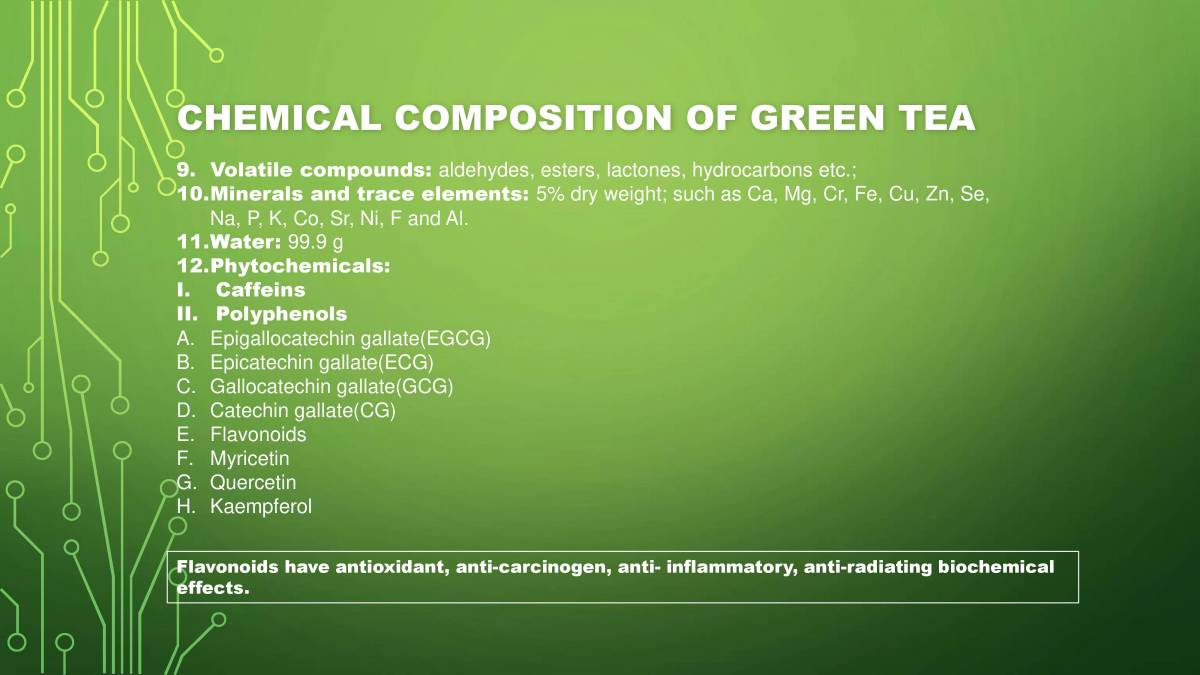 CHEMICAL COMPOSITION OF GREEN TEA

9. Volatile compounds: aldehydes, esters, lactones, hydrocarbons etc.;
10. Minerals and trace elements: 5% dry weight; such as Ca, Mg, Cr, Fe, Cu, Zn, Se, Na, P, K, Co, Sr, Ni, F and Al.
11. Water: 99.9 g
12. Phytochemicals:
I. Caffeins
II. Polyphenols
A. Epigallocatechin gallate(EGCG)
B. Epicatechin gallate(ECG)
C. Gallocatechin gallate(GCG)
D. Catechin gallate(CG)
E. Flavonoids
F. Myricetin
G. Quercetin
H. Kaempferol

Flavonoids have antioxidant, anti-carcinogen, anti- inflammatory, anti-radiating biochemical effects.